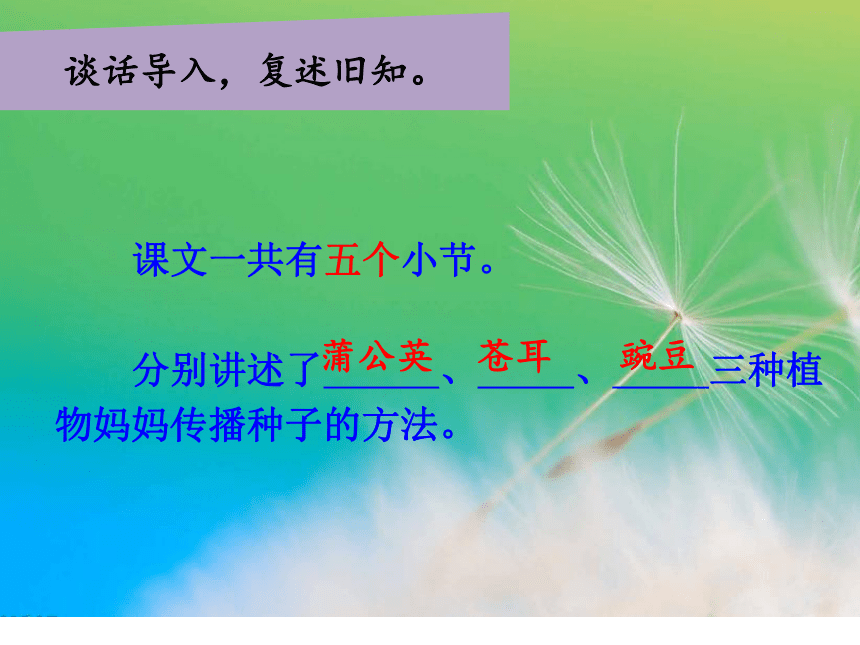 谈话导入，复述旧知。

课文一共有五个小节。

分别讲述了蒲公英、苍耳、豌豆三种植物妈妈传播种子的方法。